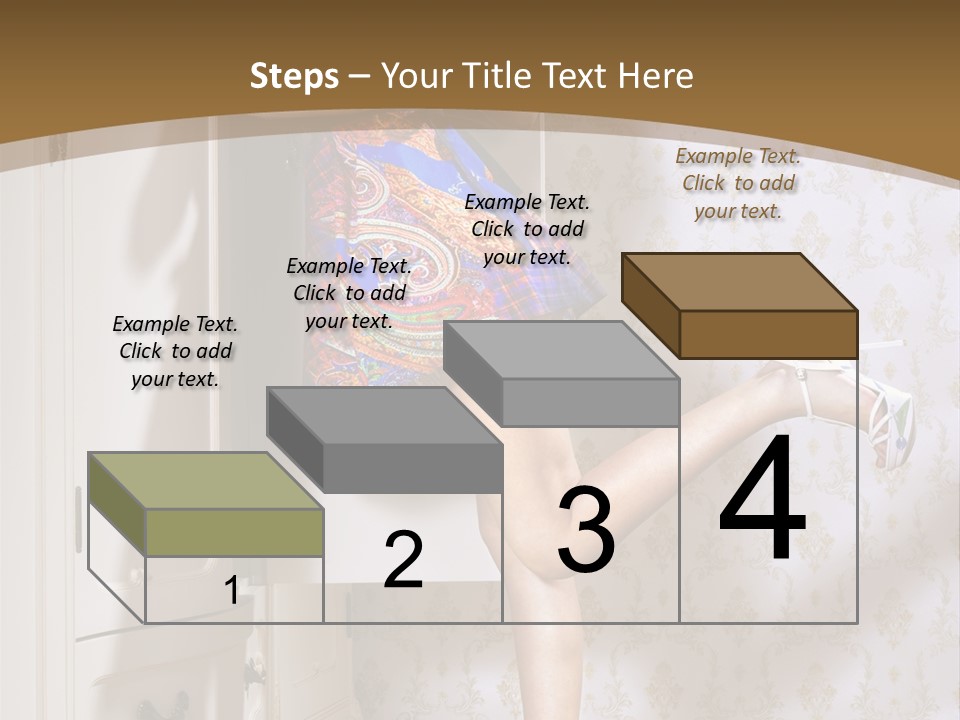 Steps – Your Title Text Here

Example Text. Click to add your text.

Example Text. Click to add your text.

Example Text. Click to add your text.

Example Text. Click to add your text.

1

2

3

4